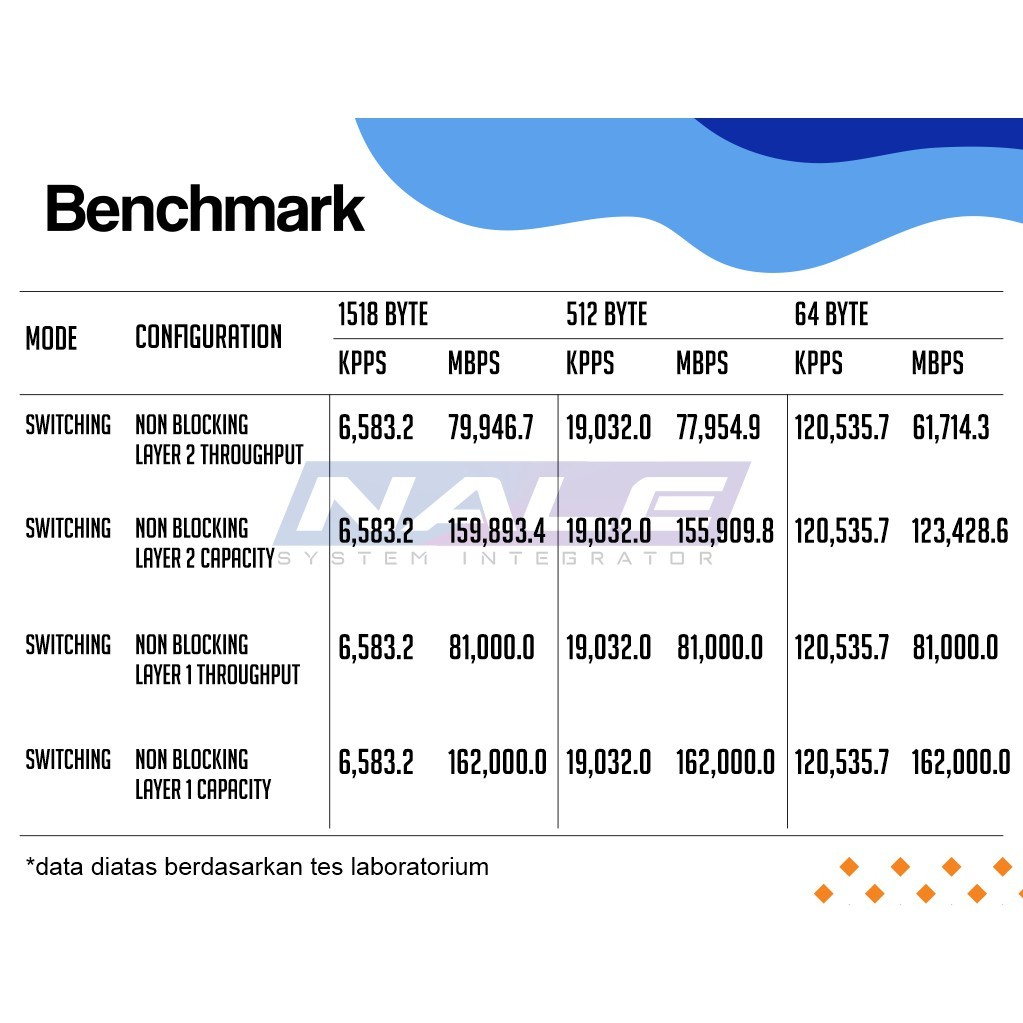 Benchmark

| MODE | CONFIGURATION | 1518 BYTE KPPS | 1518 BYTE MBPS | 512 BYTE KPPS | 512 BYTE MBPS | 64 BYTE KPPS | 64 BYTE MBPS |
|---|---|---|---|---|---|---|---|
| SWITCHING | NON BLOCKING LAYER 2 THROUGHPUT | 6,583.2 | 79,946.7 | 19,032.0 | 77,954.9 | 120,535.7 | 61,714.3 |
| SWITCHING | NON BLOCKING LAYER 2 CAPACITY | 6,583.2 | 159,893.4 | 19,032.0 | 155,909.8 | 120,535.7 | 123,428.6 |
| SWITCHING | NON BLOCKING LAYER 1 THROUGHPUT | 6,583.2 | 81,000.0 | 19,032.0 | 81,000.0 | 120,535.7 | 81,000.0 |
| SWITCHING | NON BLOCKING LAYER 1 CAPACITY | 6,583.2 | 162,000.0 | 19,032.0 | 162,000.0 | 120,535.7 | 162,000.0 |

NALE
SYSTEM INTEGRATOR

*data diatas berdasarkan tes laboratorium